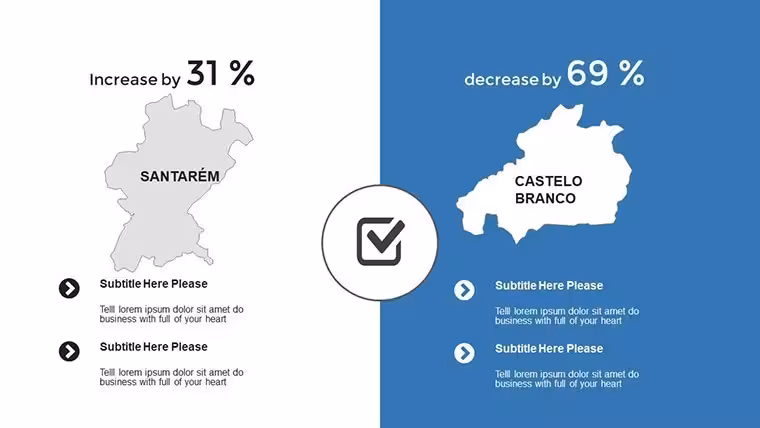 Increase by 31 %

SANTARÉM

Subtitle Here Please

Telll lorem ipsum dolor sit amet do business with full of your heart

Subtitle Here Please

Telll lorem ipsum dolor sit amet do business with full of your heart

decrease by 69 %

CASTELO BRANCO

Subtitle Here Please

Telll lorem ipsum dolor sit amet do business with full of your heart

Subtitle Here Please

Telll lorem ipsum dolor sit amet do business with full of your heart